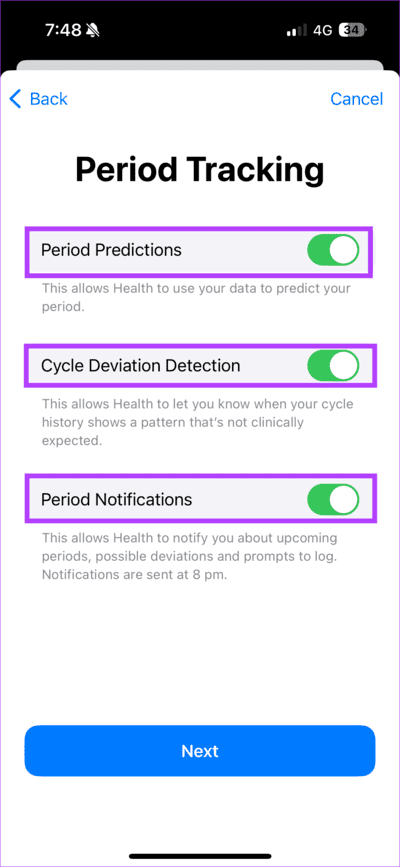 7:48 4G 34

Back Cancel

Period Tracking

Period Predictions

This allows Health to use your data to predict your period.

Cycle Deviation Detection

This allows Health to let you know when your cycle history shows a pattern that's not clinically expected.

Period Notifications

This allows Health to notify you about upcoming periods, possible deviations and prompts to log. Notifications are sent at 8 pm.

Next